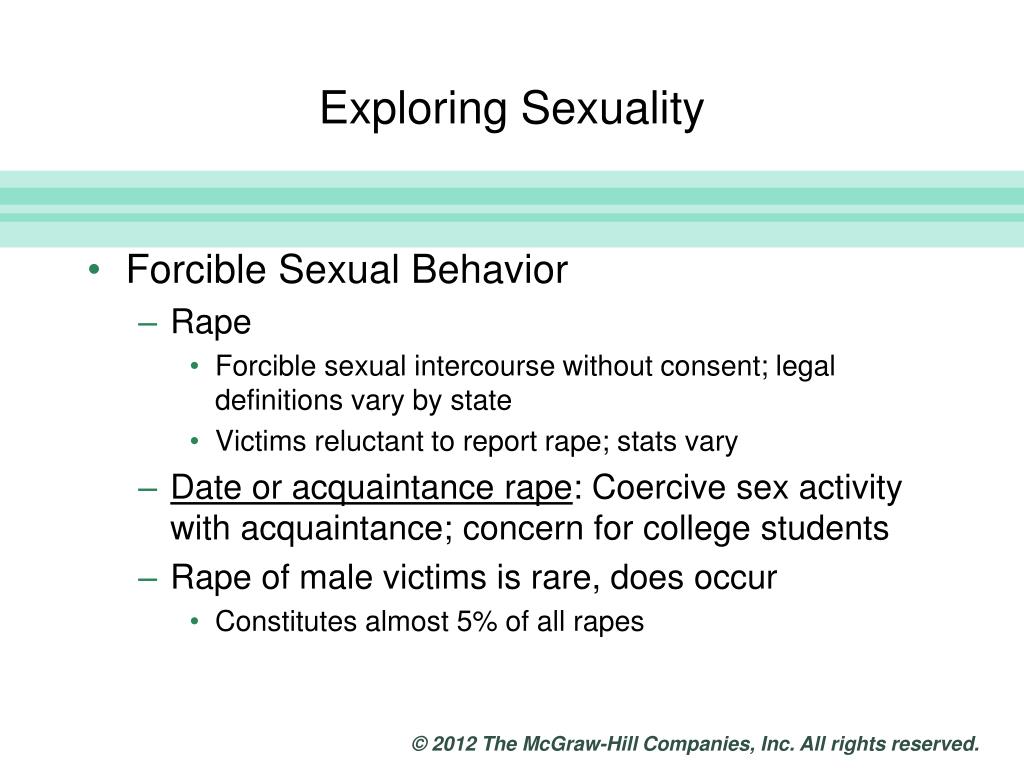 Exploring Sexuality

• Forcible Sexual Behavior
– Rape
• Forcible sexual intercourse without consent; legal definitions vary by state
• Victims reluctant to report rape; stats vary
– Date or acquaintance rape: Coercive sex activity with acquaintance; concern for college students
– Rape of male victims is rare, does occur
• Constitutes almost 5% of all rapes

© 2012 The McGraw-Hill Companies, Inc. All rights reserved.